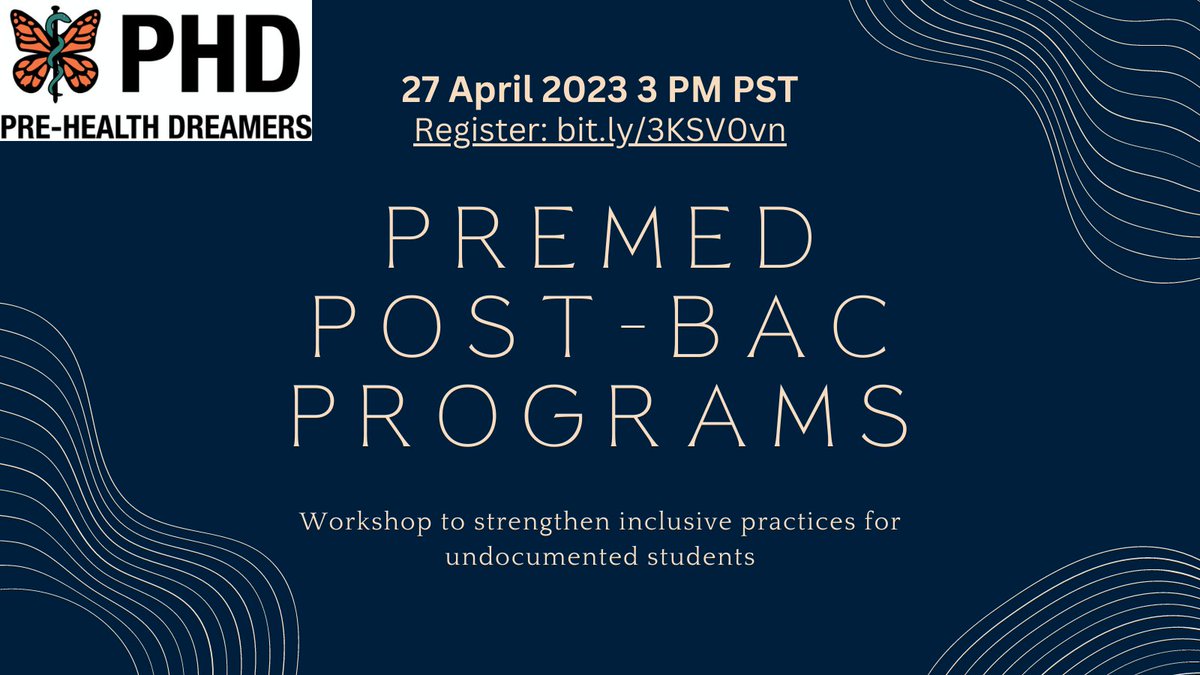 PHD
PRE-HEALTH DREAMERS

27 April 2023 3 PM PST
Register: bit.ly/3KSV0vn

PREMED
POST-BAC
PROGRAMS

Workshop to strengthen inclusive practices for undocumented students